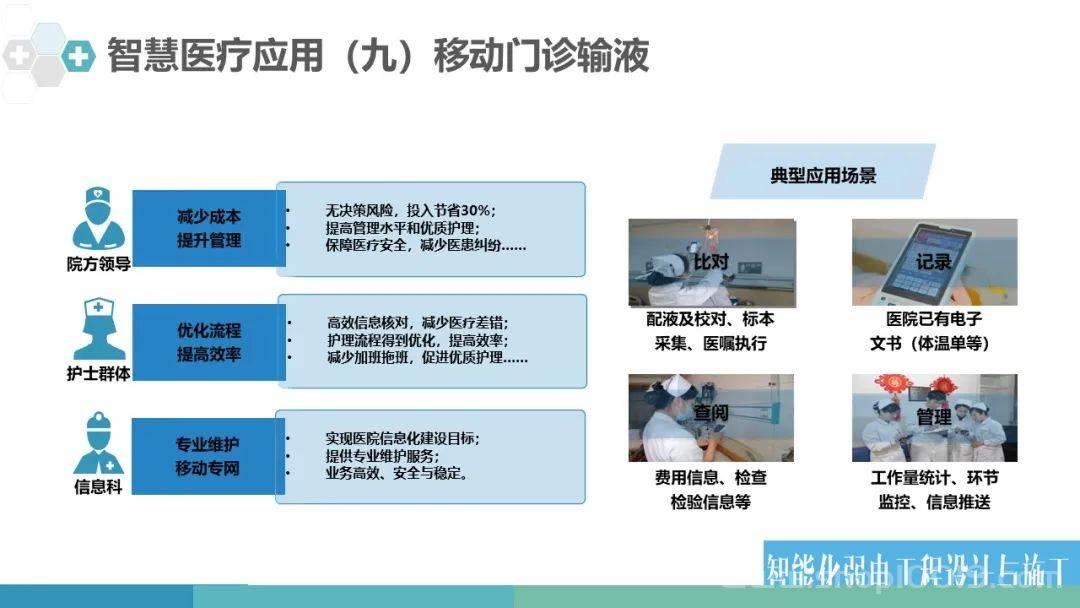 智慧医疗应用（九）移动门诊输液

院方领导

减少成本
提升管理

• 无决策风险，投入节省30%；
• 提高管理水平和优质护理；
• 保障医疗安全，减少医患纠纷……

护士群体

优化流程
提高效率

• 高效信息核对，减少医疗差错；
• 护理流程得到优化，提高效率；
• 减少加班拖班，促进优质护理……

信息科

专业维护
移动专网

• 实现医院信息化建设目标；
• 提供专业维护服务；
• 业务高效、安全与稳定。

典型应用场景

比对
配液及校对、标本采集、医嘱执行

记录
医院已有电子文书（体温单等）

查阅
费用信息、检查检验信息等

管理
工作量统计、环节监控、信息推送

智能化弱电工程设计与施工